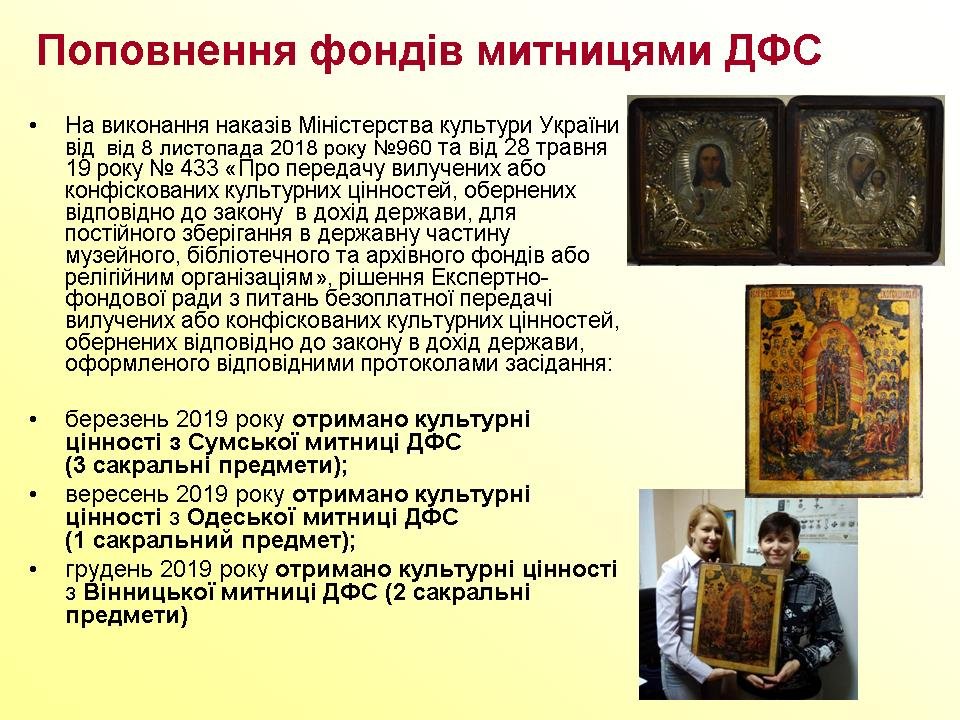 Поповнення фондів митницями ДФС

• На виконання наказів Міністерства культури України від від 8 листопада 2018 року №960 та від 28 травня 19 року № 433 «Про передачу вилучених або конфіскованих культурних цінностей, обернених відповідно до закону в дохід держави, для постійного зберігання в державну частину музейного, бібліотечного та архівного фондів або релігійним організаціям», рішення Експертно-фондової ради з питань безоплатної передачі вилучених або конфіскованих культурних цінностей, обернених відповідно до закону в дохід держави, оформленого відповідними протоколами засідання:

• березень 2019 року отримано культурні цінності з Сумської митниці ДФС (3 сакральні предмети);
• вересень 2019 року отримано культурні цінності з Одеської митниці ДФС (1 сакральний предмет);
• грудень 2019 року отримано культурні цінності з Вінницької митниці ДФС (2 сакральні предмети)